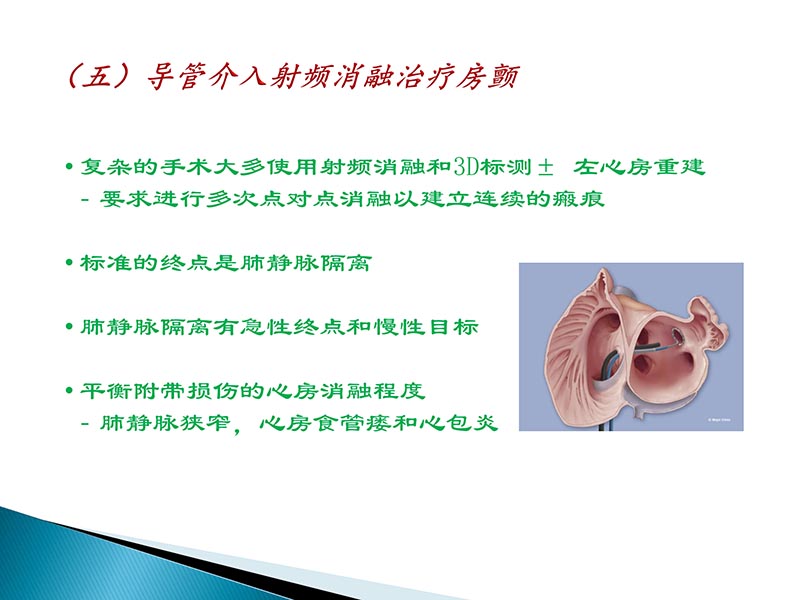 （五）导管介入射频消融治疗房颤

• 复杂的手术大多使用射频消融和3D标测 ± 左心房重建
- 要求进行多次点对点消融以建立连续的瘢痕

• 标准的终点是肺静脉隔离

• 肺静脉隔离有急性终点和慢性目标

• 平衡附带损伤的心房消融程度
- 肺静脉狭窄，心房食管瘘和心包炎

© Mayo Clinic